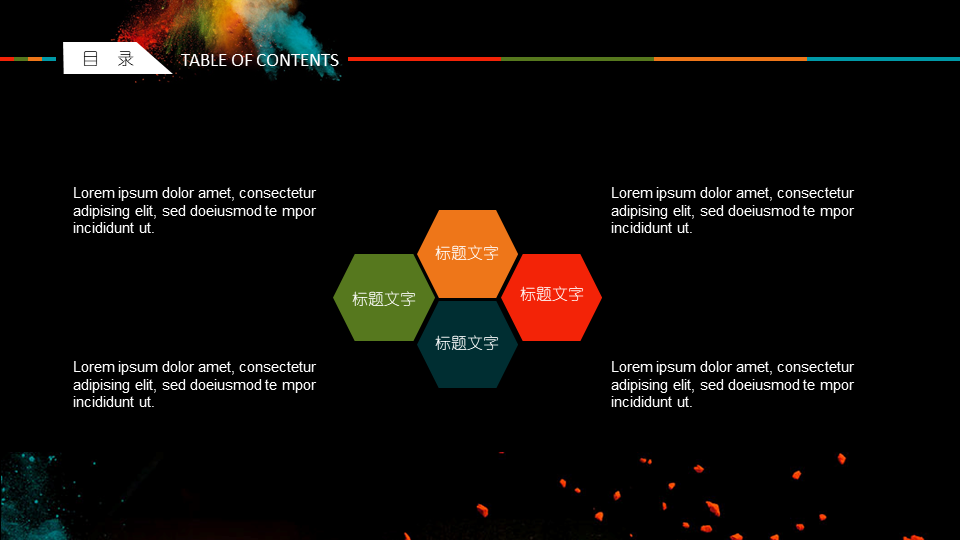 目 录 TABLE OF CONTENTS

Lorem ipsum dolor amet, consectetur adipising elit, sed doeiusmod te mpor incididunt ut.

Lorem ipsum dolor amet, consectetur adipising elit, sed doeiusmod te mpor incididunt ut.

标题文字

标题文字

标题文字

标题文字

Lorem ipsum dolor amet, consectetur adipising elit, sed doeiusmod te mpor incididunt ut.

Lorem ipsum dolor amet, consectetur adipising elit, sed doeiusmod te mpor incididunt ut.